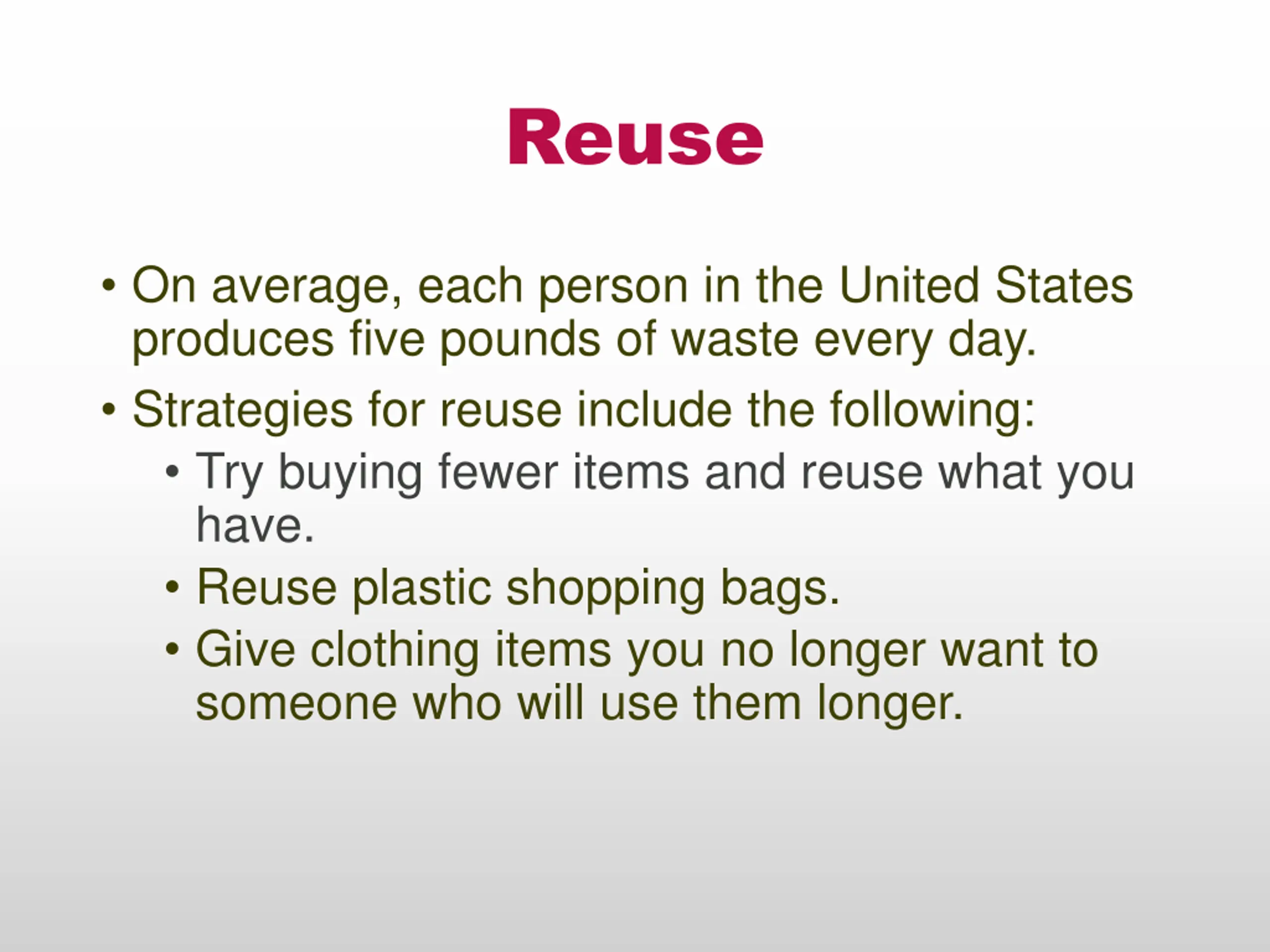 Reuse

• On average, each person in the United States produces five pounds of waste every day.
• Strategies for reuse include the following:
  • Try buying fewer items and reuse what you have.
  • Reuse plastic shopping bags.
  • Give clothing items you no longer want to someone who will use them longer.